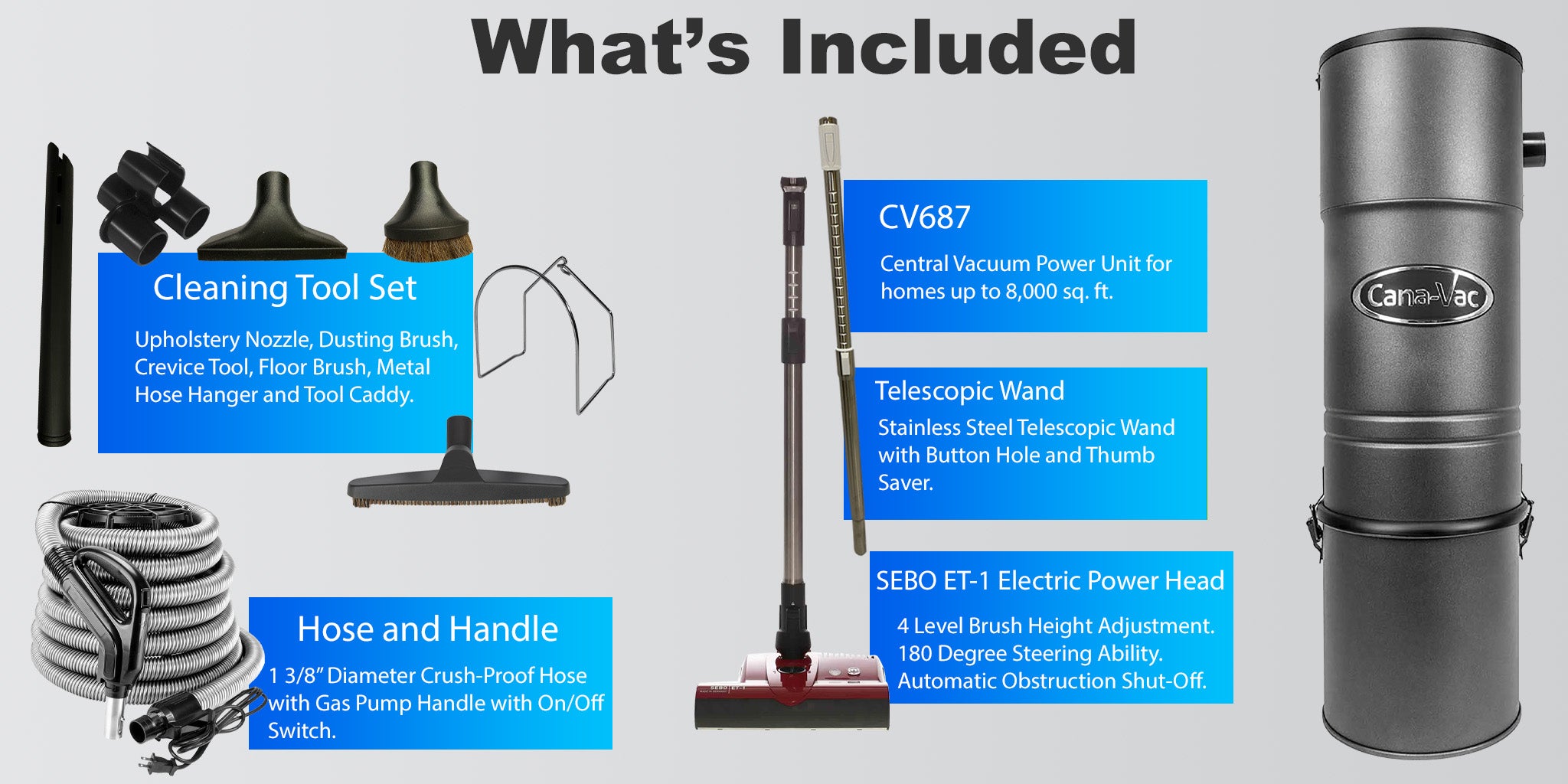 What's Included

Cleaning Tool Set

Upholstery Nozzle, Dusting Brush, Crevice Tool, Floor Brush, Metal Hose Hanger and Tool Caddy.

Hose and Handle

1 3/8" Diameter Crush-Proof Hose with Gas Pump Handle with On/Off Switch.

CV687

Central Vacuum Power Unit for homes up to 8,000 sq. ft.

Telescopic Wand

Stainless Steel Telescopic Wand with Button Hole and Thumb Saver.

SEBO ET-1 Electric Power Head

4 Level Brush Height Adjustment.
180 Degree Steering Ability.
Automatic Obstruction Shut-Off.

SEBO ET-1

Cana-Vac